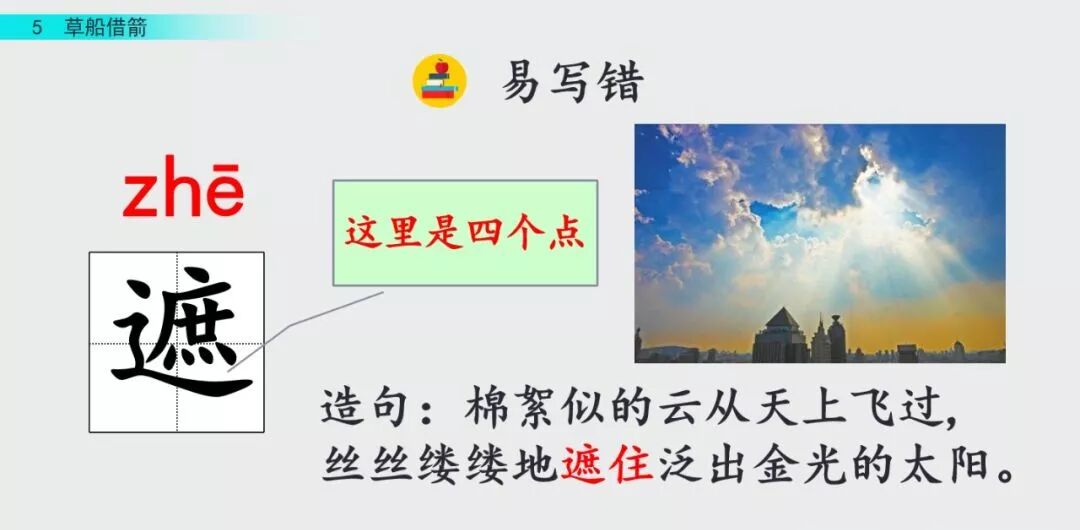 5　草船借箭

易写错

zhē

遮

这里是四个点

造句：棉絮似的云从天上飞过，丝丝缕缕地遮住泛出金光的太阳。